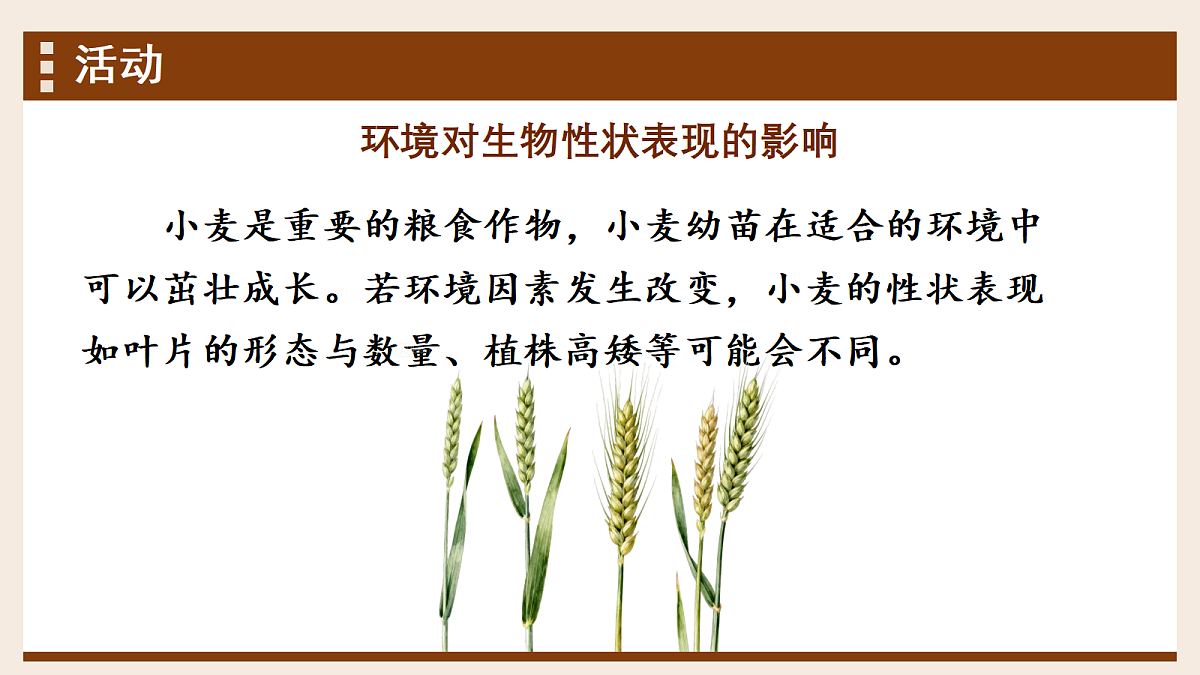 活动

环境对生物性状表现的影响

小麦是重要的粮食作物，小麦幼苗在适合的环境中可以茁壮成长。若环境因素发生改变，小麦的性状表现如叶片的形态与数量、植株高矮等可能会不同。